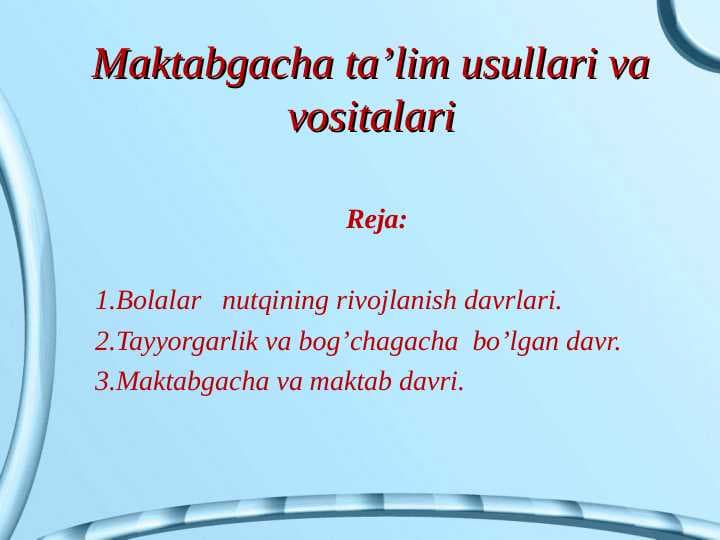 Maktabgacha ta’lim usullari va vositalari

Reja:

1.Bolalar nutqining rivojlanish davrlari.
2.Tayyorgarlik va bog’chagacha bo’lgan davr.
3.Maktabgacha va maktab davri.